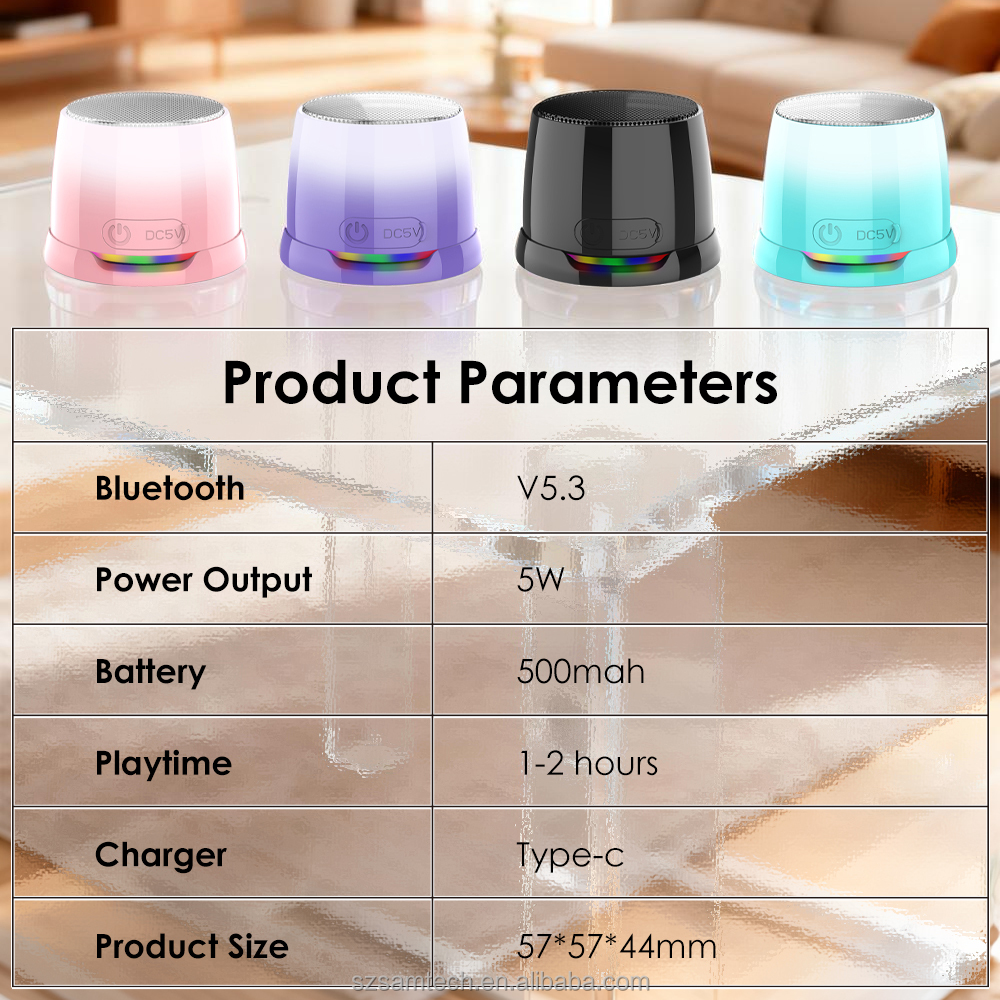 DC5V
DC5V
DC5V
DC5V

Product Parameters

| Bluetooth | V5.3 |
|---|---|
| Power Output | 5W |
| Battery | 500mah |
| Playtime | 1-2 hours |
| Charger | Type-c |
| Product Size | 57*57*44mm |

szsamtech.en.alibaba.com